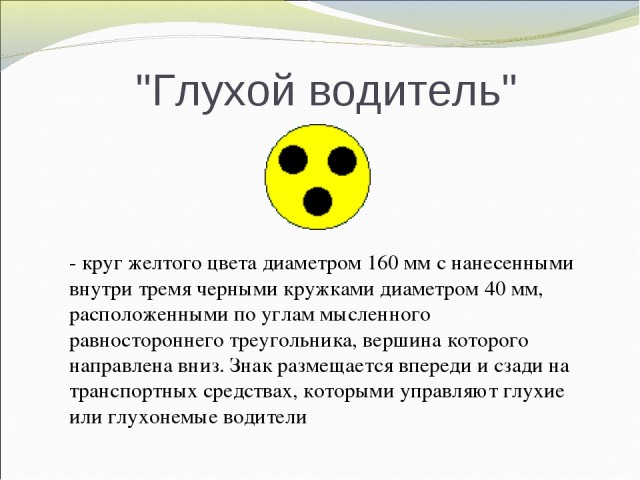 "Глухой водитель"

- круг желтого цвета диаметром 160 мм с нанесенными внутри тремя черными кружками диаметром 40 мм, расположенными по углам мысленного равностороннего треугольника, вершина которого направлена вниз. Знак размещается впереди и сзади на транспортных средствах, которыми управляют глухие или глухонемые водители